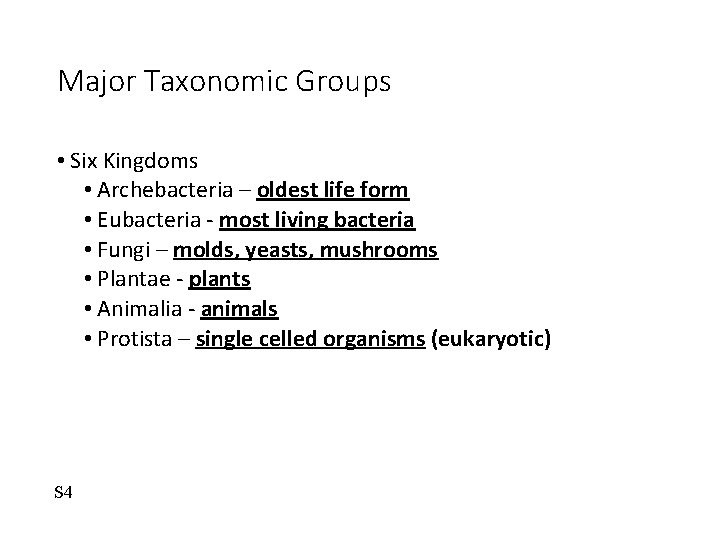 Major Taxonomic Groups

• Six Kingdoms
 • Archebacteria – oldest life form
 • Eubacteria - most living bacteria
 • Fungi – molds, yeasts, mushrooms
 • Plantae - plants
 • Animalia - animals
 • Protista – single celled organisms (eukaryotic)

S4